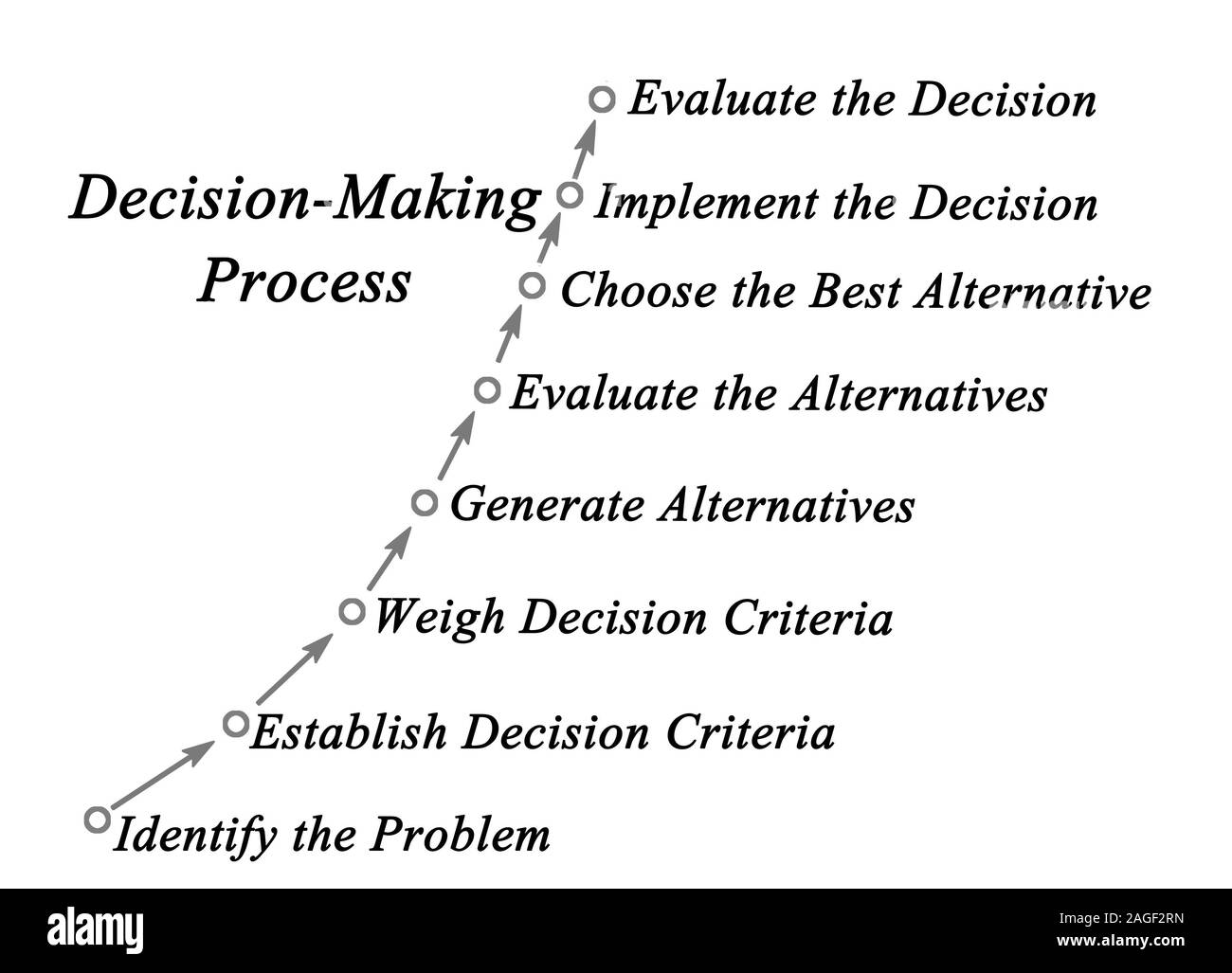 Decision-Making Process

Evaluate the Decision

Implement the Decision

Choose the Best Alternative

Evaluate the Alternatives

Generate Alternatives

Weigh Decision Criteria

Establish Decision Criteria

Identify the Problem

alamy

Image ID: 2AGF2RN
www.alamy.com